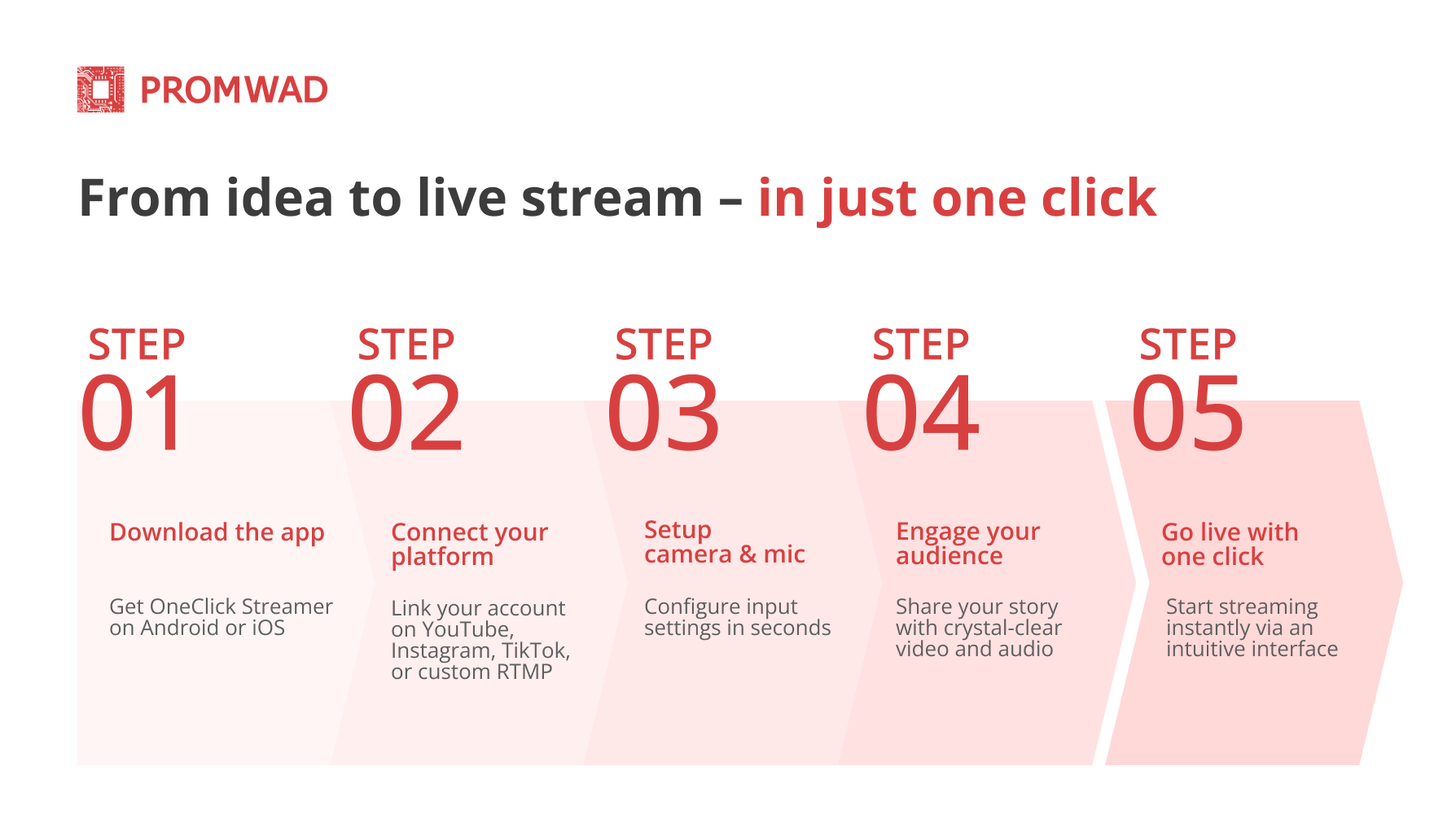 PROMWAD

From idea to live stream – in just one click

STEP 01

Download the app

Get OneClick Streamer on Android or iOS

STEP 02

Connect your platform

Link your account on YouTube, Instagram, TikTok, or custom RTMP

STEP 03

Setup camera & mic

Configure input settings in seconds

STEP 04

Engage your audience

Share your story with crystal-clear video and audio

STEP 05

Go live with one click

Start streaming instantly via an intuitive interface